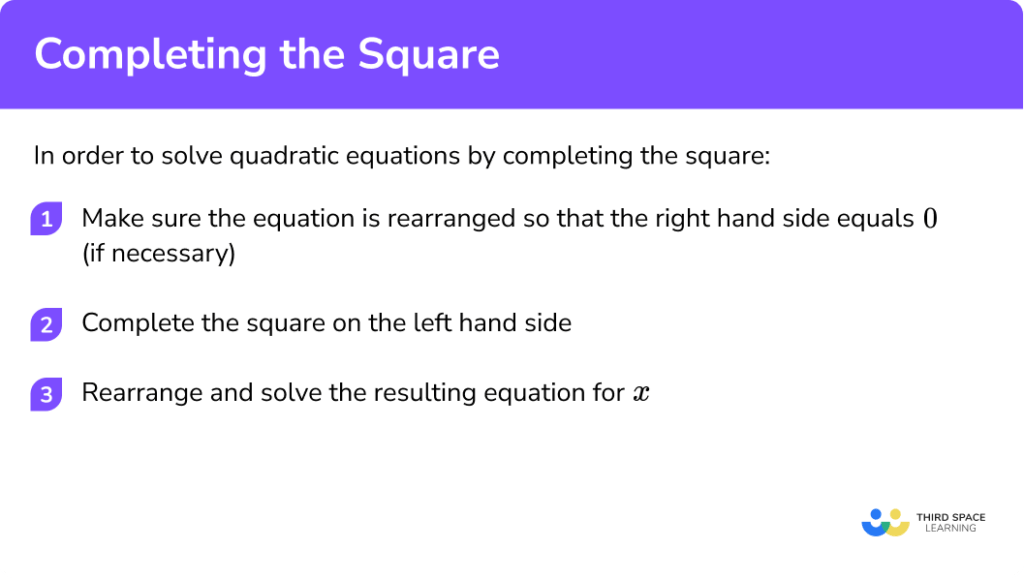 Completing the Square

In order to solve quadratic equations by completing the square:

1 Make sure the equation is rearranged so that the right hand side equals $0$ (if necessary)

2 Complete the square on the left hand side

3 Rearrange and solve the resulting equation for $x$

THIRD SPACE LEARNING